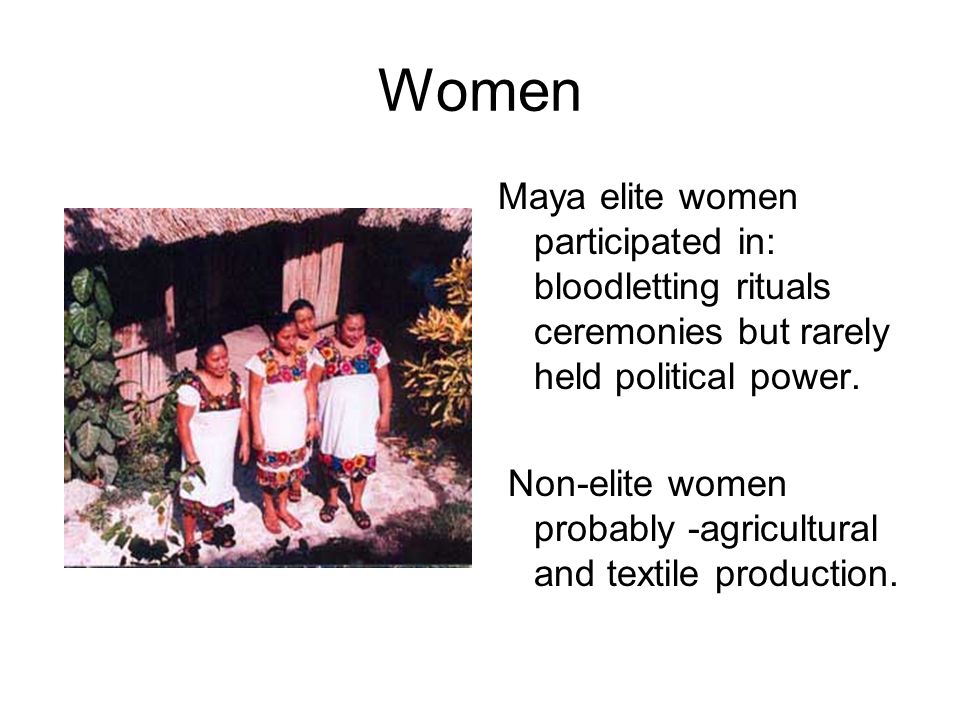 Women

Maya elite women participated in: bloodletting rituals ceremonies but rarely held political power.

Non-elite women probably -agricultural and textile production.